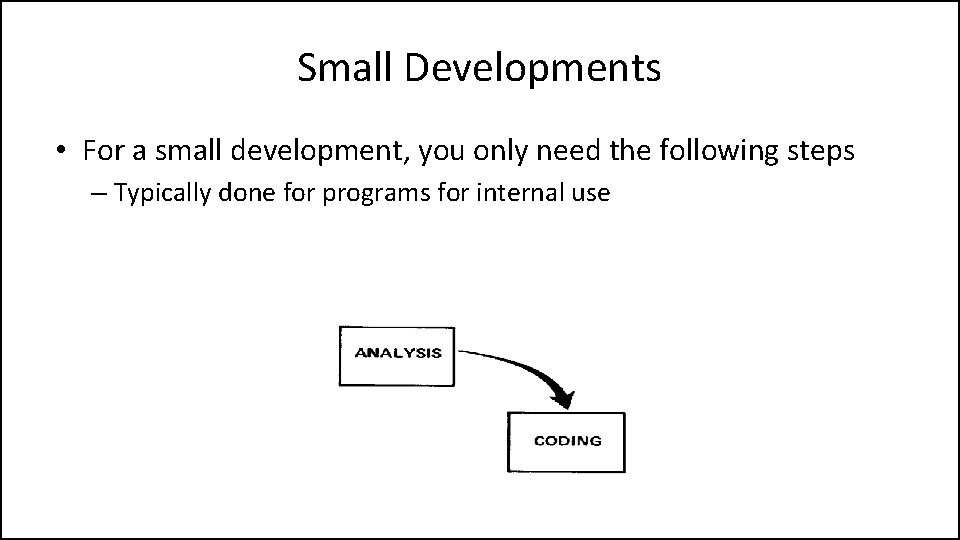 Small Developments

• For a small development, you only need the following steps
– Typically done for programs for internal use

ANALYSIS

CODING